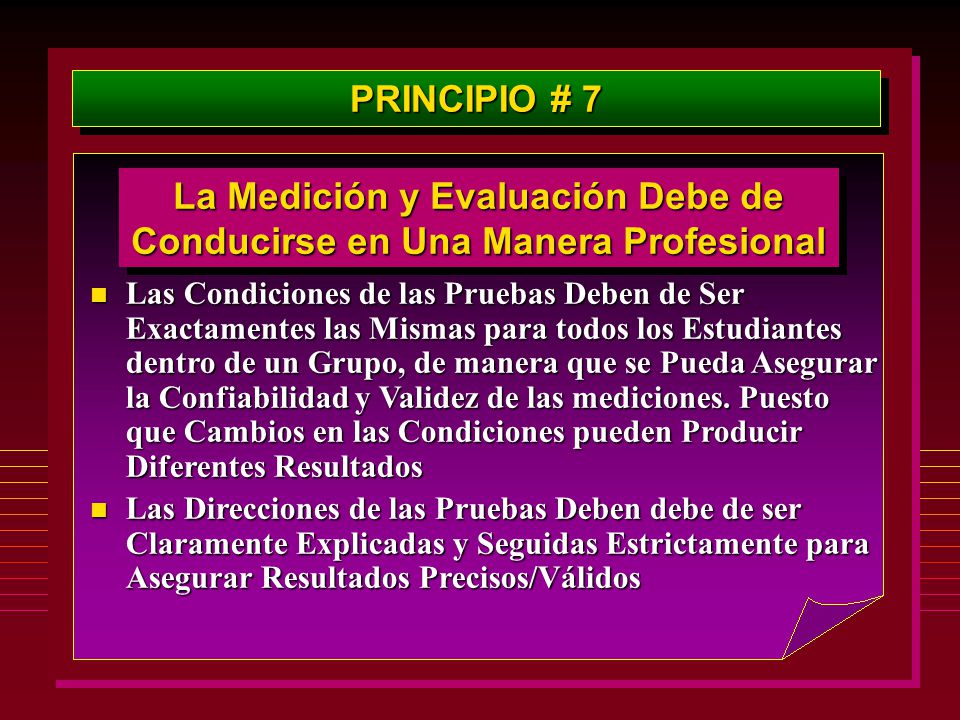 PRINCIPIO # 7

La Medición y Evaluación Debe de Conducirse en Una Manera Profesional

Las Condiciones de las Pruebas Deben de Ser Exactamentes las Mismas para todos los Estudiantes dentro de un Grupo, de manera que se Pueda Asegurar la Confiabilidad y Validez de las mediciones. Puesto que Cambios en las Condiciones pueden Producir Diferentes Resultados

Las Direcciones de las Pruebas Deben debe de ser Claramente Explicadas y Seguidas Estrictamente para Asegurar Resultados Precisos/Válidos